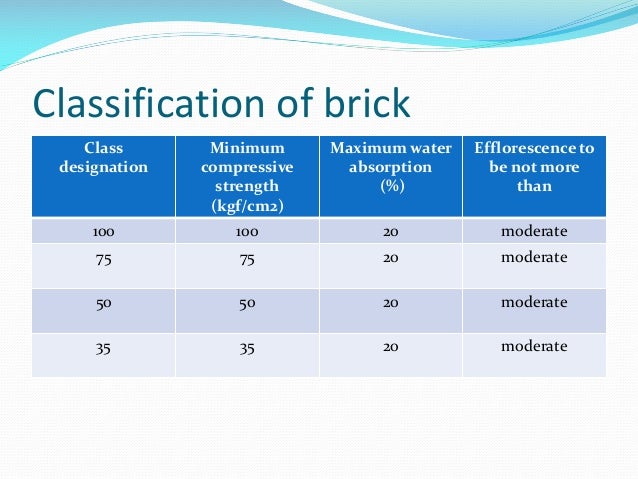 Classification of brick

| Class designation | Minimum compressive strength (kgf/cm2) | Maximum water absorption (%) | Efflorescence to be not more than |
|---|---|---|---|
| 100 | 100 | 20 | moderate |
| 75 | 75 | 20 | moderate |
| 50 | 50 | 20 | moderate |
| 35 | 35 | 20 | moderate |